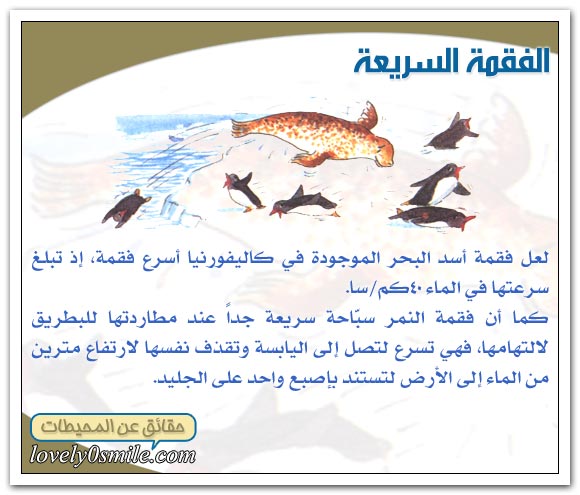 الفقمة السريعة

لعل فقمة أسد البحر الموجودة في كاليفورنيا أسرع فقمة، إذ تبلغ سرعتها في الماء ٤٠كم/سا.

كما أن فقمة النمر سبّاحة سريعة جداً عند مطاردتها للبطريق لالتهامها، فهي تسرع لتصل إلى اليابسة وتقذف نفسها لارتفاع مترين من الماء إلى الأرض لتستند بإصبع واحد على الجليد.

حقائق عن المحيطات

lovely0smile.com